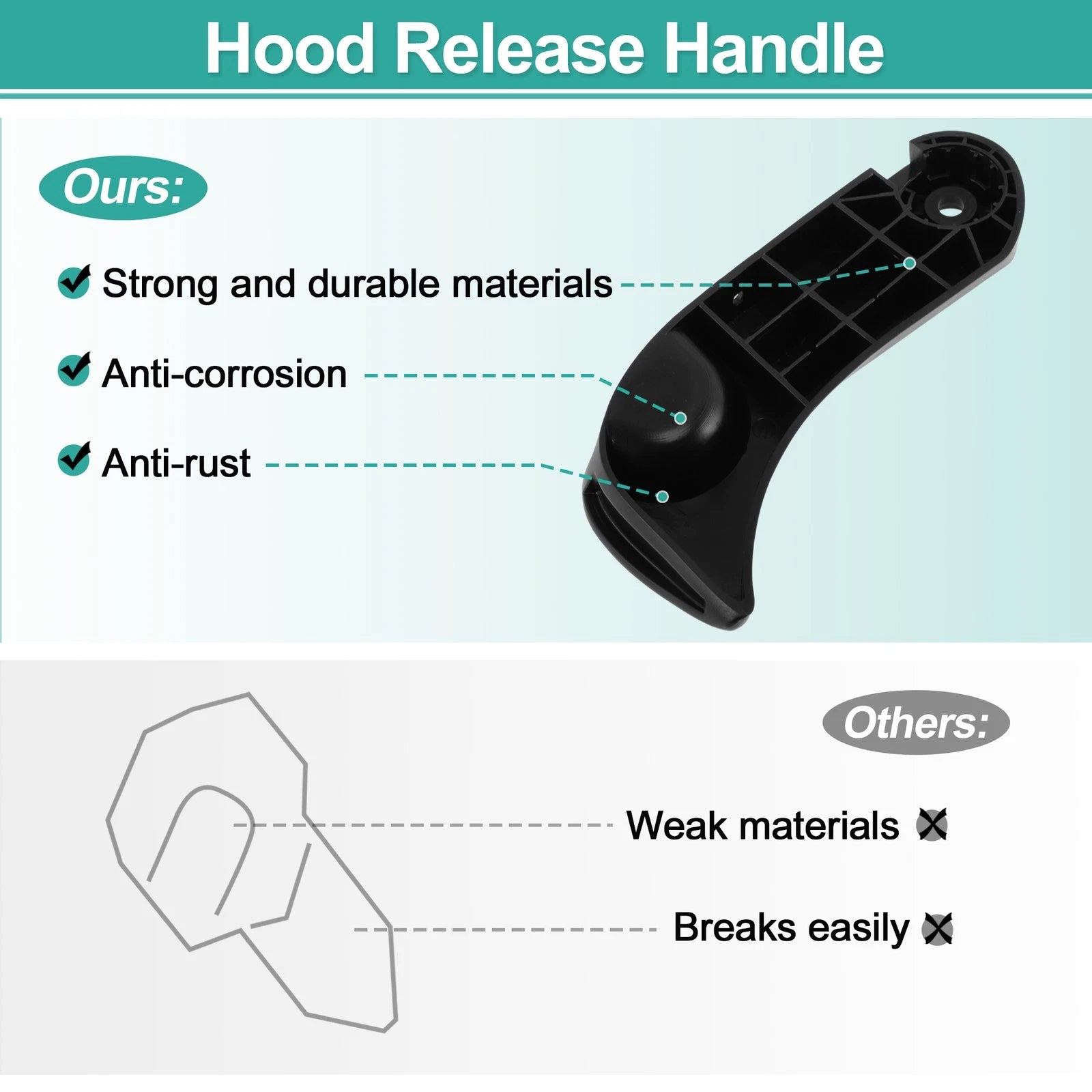 Hood Release Handle

Ours:

Strong and durable materials

Anti-corrosion

Anti-rust

Others:

Weak materials

Breaks easily